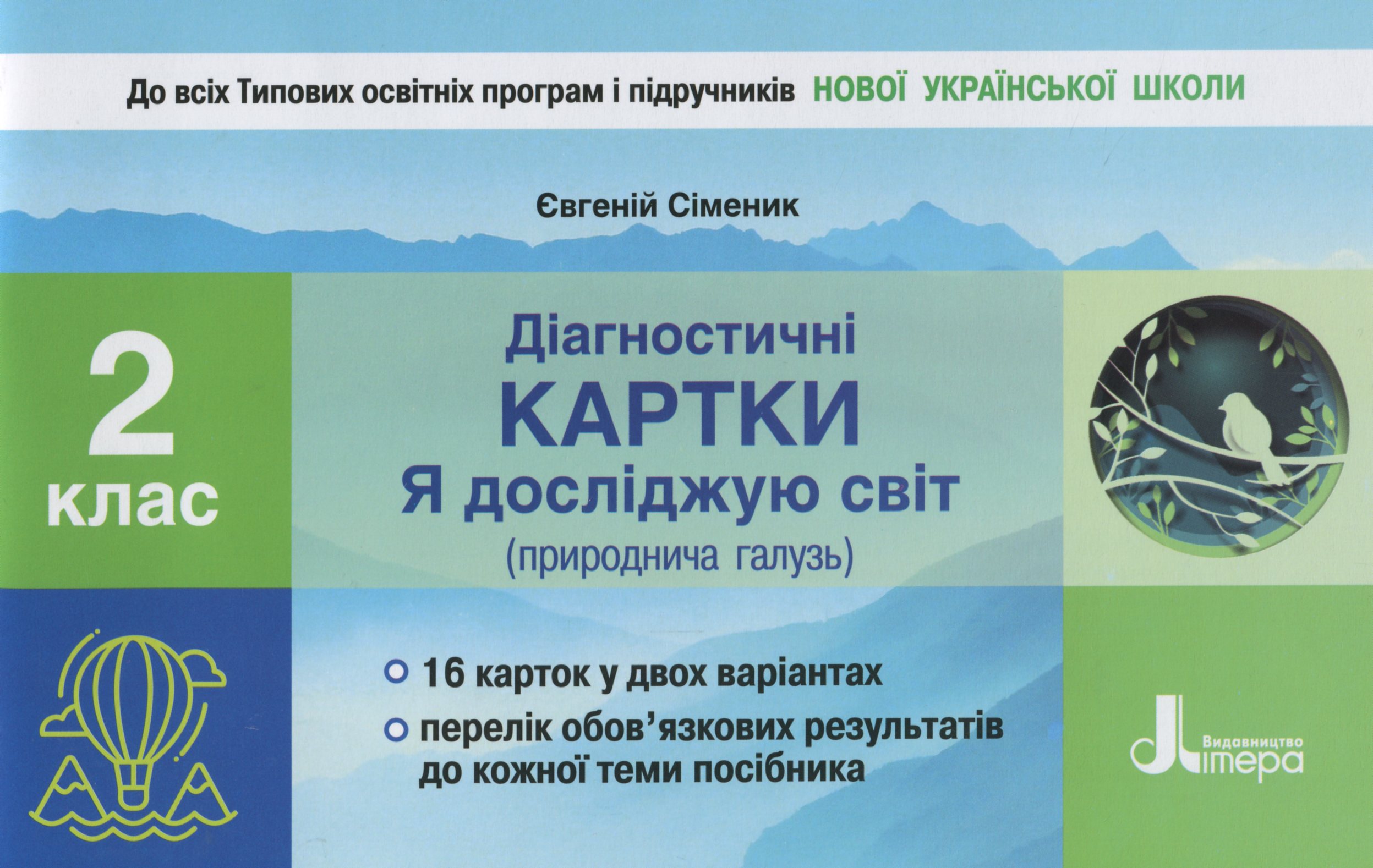 До всіх Типових освітніх програм і підручників НОВОЇ УКРАЇНСЬКОЇ ШКОЛИ

Євгеній Сіменик

2 клас

Діагностичні КАРТКИ Я досліджую світ (природнича галузь)

16 карток у двох варіантах

перелік обов'язкових результатів до кожної теми посібника

Видавництво Літера